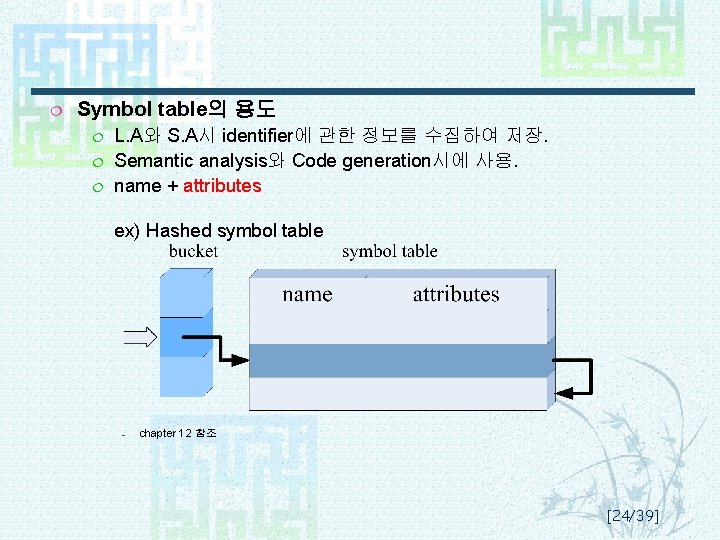 Symbol table의 용도

L.A와 S.A시 identifier에 관한 정보를 수집하여 저장.

Semantic analysis와 Code generation시에 사용.

name + attributes

ex) Hashed symbol table

bucket

symbol table

name

attributes

- chapter 12 참조

[24/39]